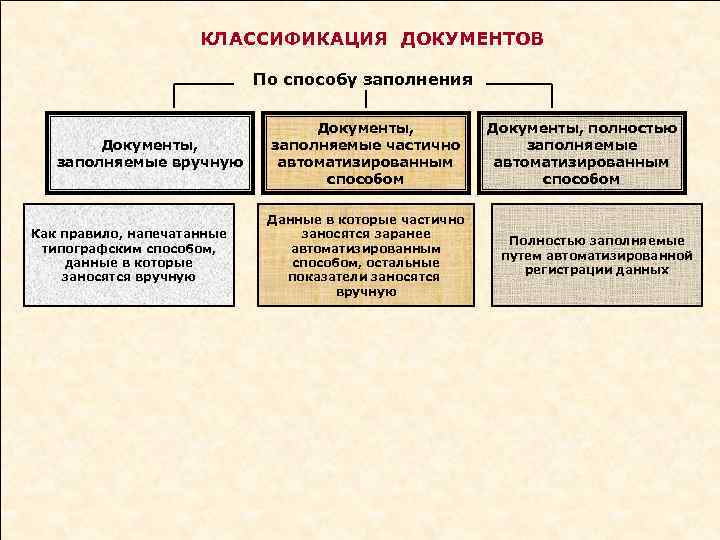 КЛАССИФИКАЦИЯ ДОКУМЕНТОВ

По способу заполнения

Документы, заполняемые вручную

Документы, заполняемые частично автоматизированным способом

Документы, полностью заполняемые автоматизированным способом

Как правило, напечатанные типографским способом, данные в которые заносятся вручную

Данные в которые частично заносятся заранее автоматизированным способом, остальные показатели заносятся вручную

Полностью заполняемые путем автоматизированной регистрации данных